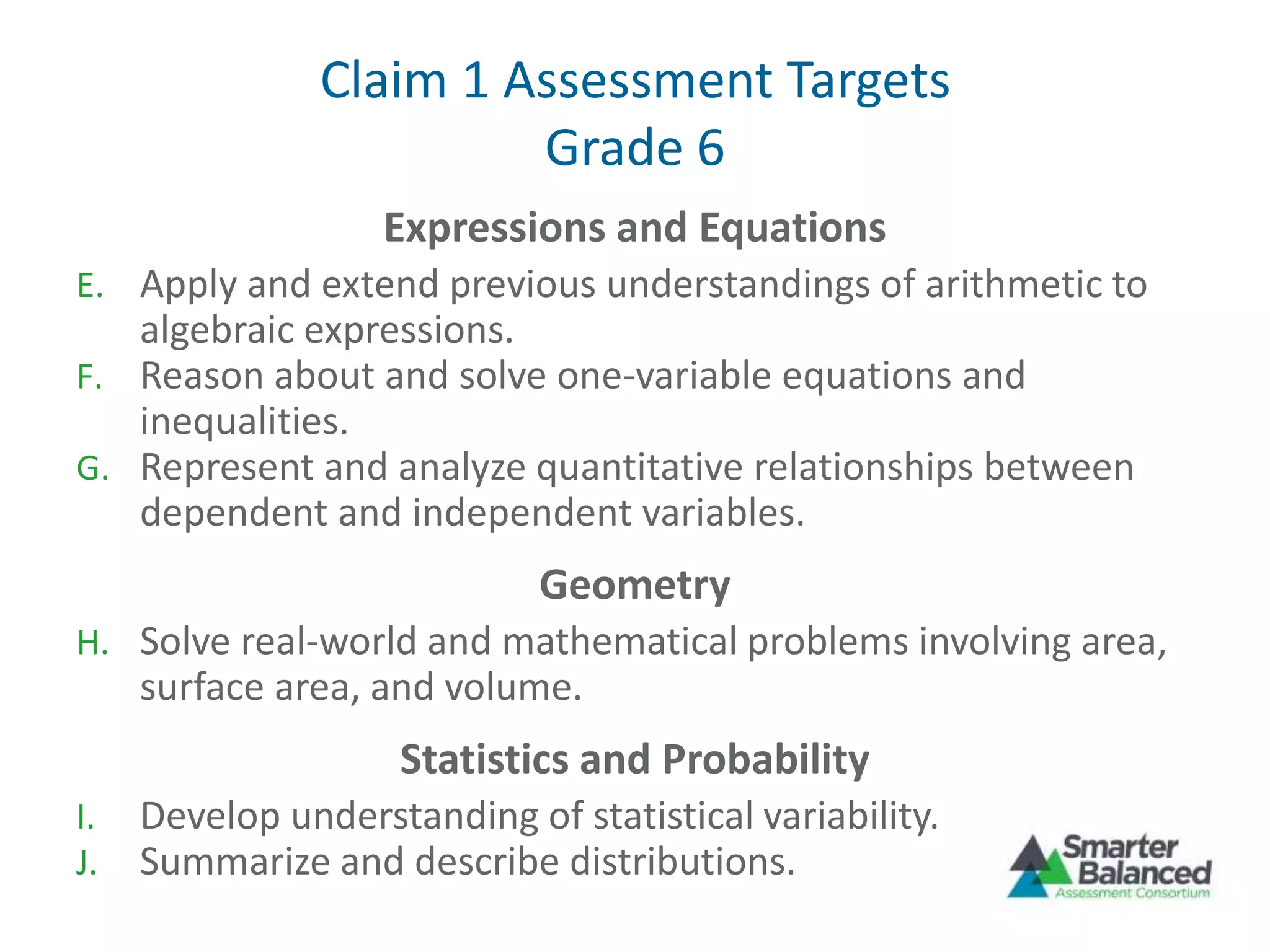 Claim 1 Assessment Targets
Grade 6

Expressions and Equations

E. Apply and extend previous understandings of arithmetic to algebraic expressions.
F. Reason about and solve one-variable equations and inequalities.
G. Represent and analyze quantitative relationships between dependent and independent variables.

Geometry

H. Solve real-world and mathematical problems involving area, surface area, and volume.

Statistics and Probability

I. Develop understanding of statistical variability.
J. Summarize and describe distributions.

Smarter Balanced
Assessment Consortium